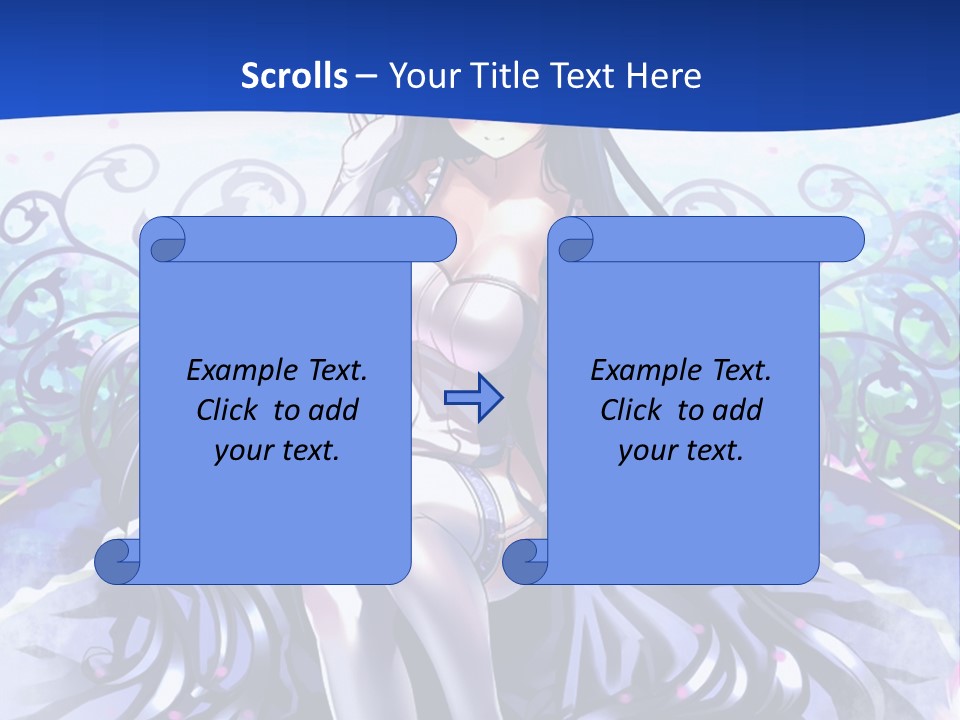 Scrolls – Your Title Text Here

Example Text. Click to add your text.

Example Text. Click to add your text.